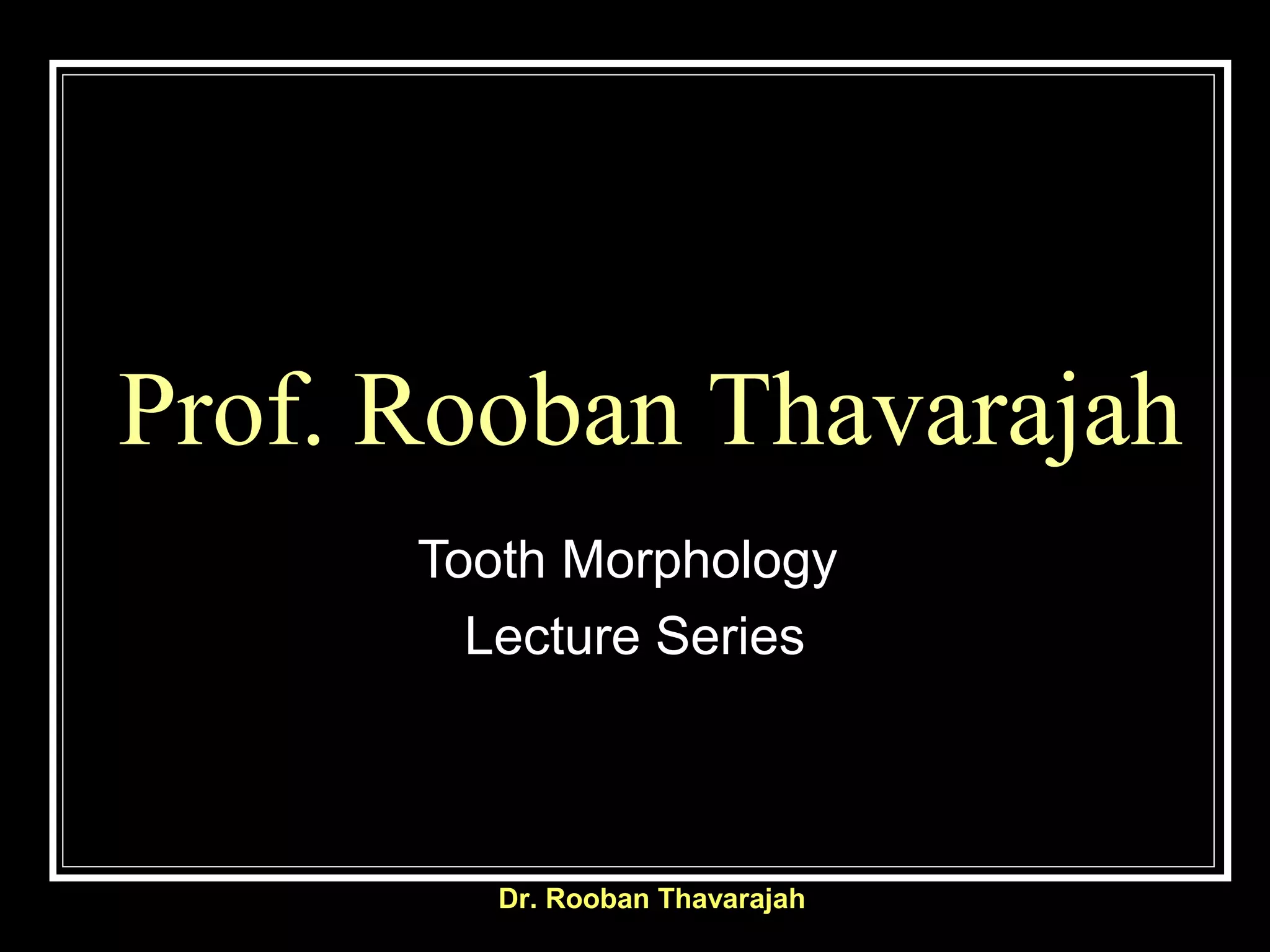 Prof. Rooban Thavarajah

Tooth Morphology
Lecture Series

Dr. Rooban Thavarajah